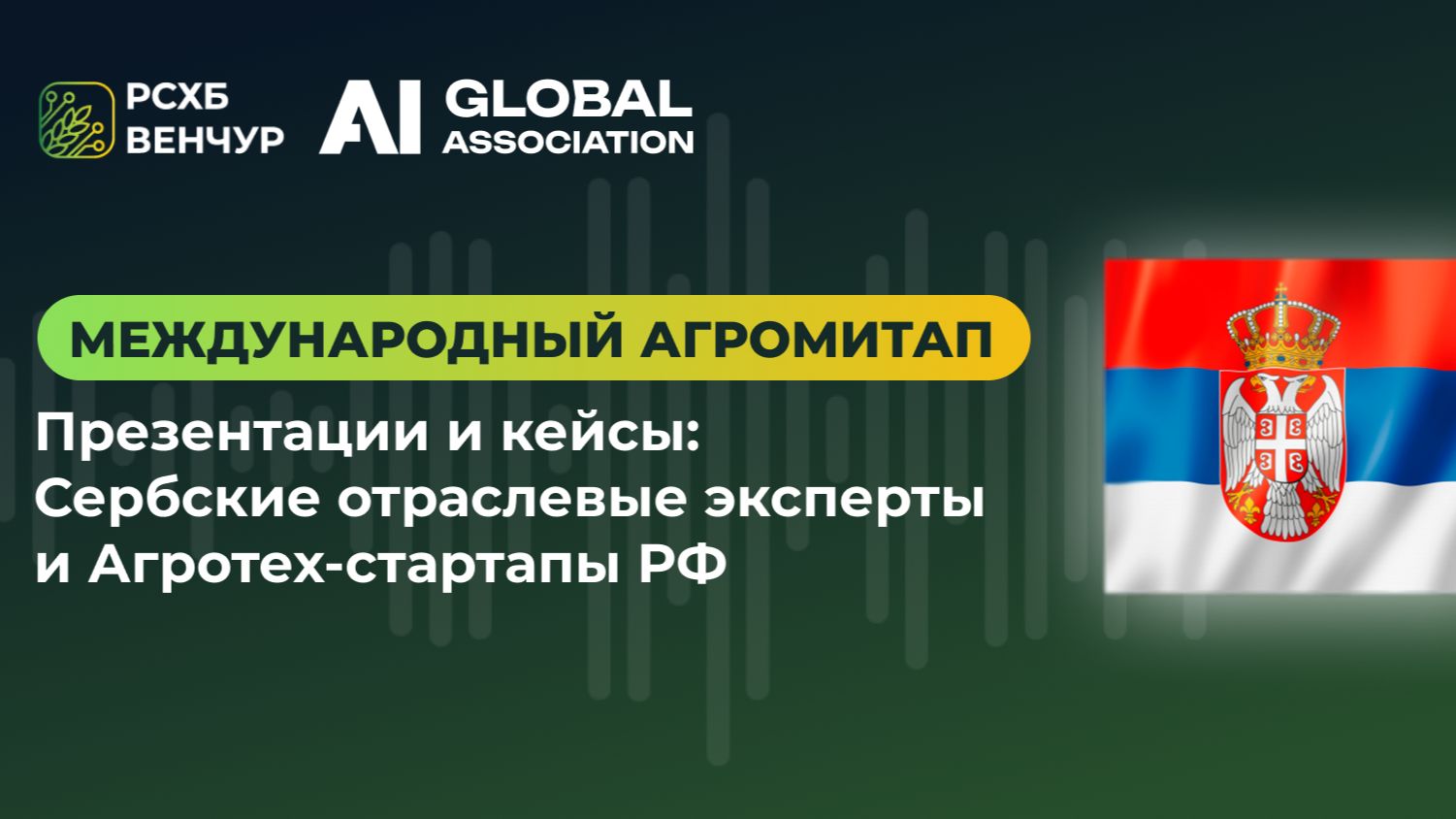 РСХБ ВЕНЧУР

AI GLOBAL ASSOCIATION

МЕЖДУНАРОДНЫЙ АГРОМИТАП

Презентации и кейсы: Сербские отраслевые эксперты и Агротех-стартапы РФ